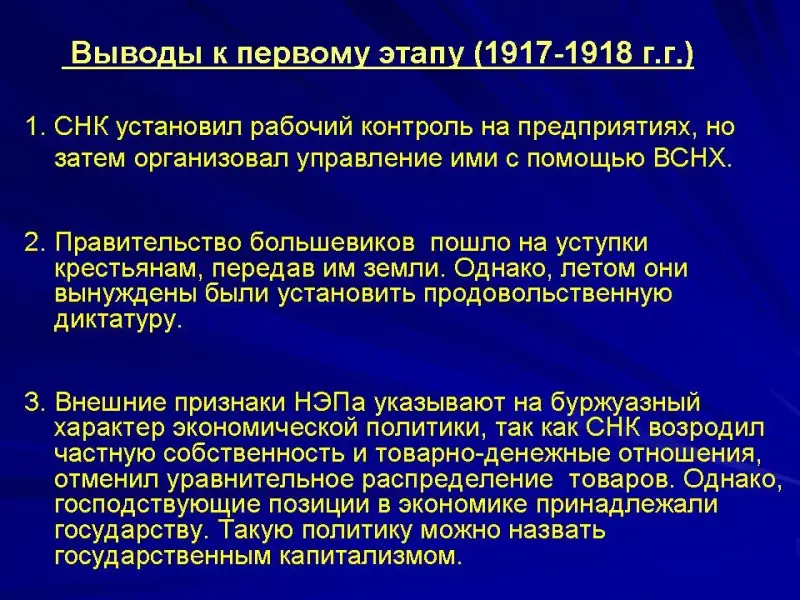 Выводы к первому этапу (1917-1918 г.г.)

1. СНК установил рабочий контроль на предприятиях, но затем организовал управление ими с помощью ВСНХ.

2. Правительство большевиков пошло на уступки крестьянам, передав им земли. Однако, летом они вынуждены были установить продовольственную диктатуру.

3. Внешние признаки НЭПа указывают на буржуазный характер экономической политики, так как СНК возродил частную собственность и товарно-денежные отношения, отменил уравнительное распределение товаров. Однако, господствующие позиции в экономике принадлежали государству. Такую политику можно назвать государственным капитализмом.